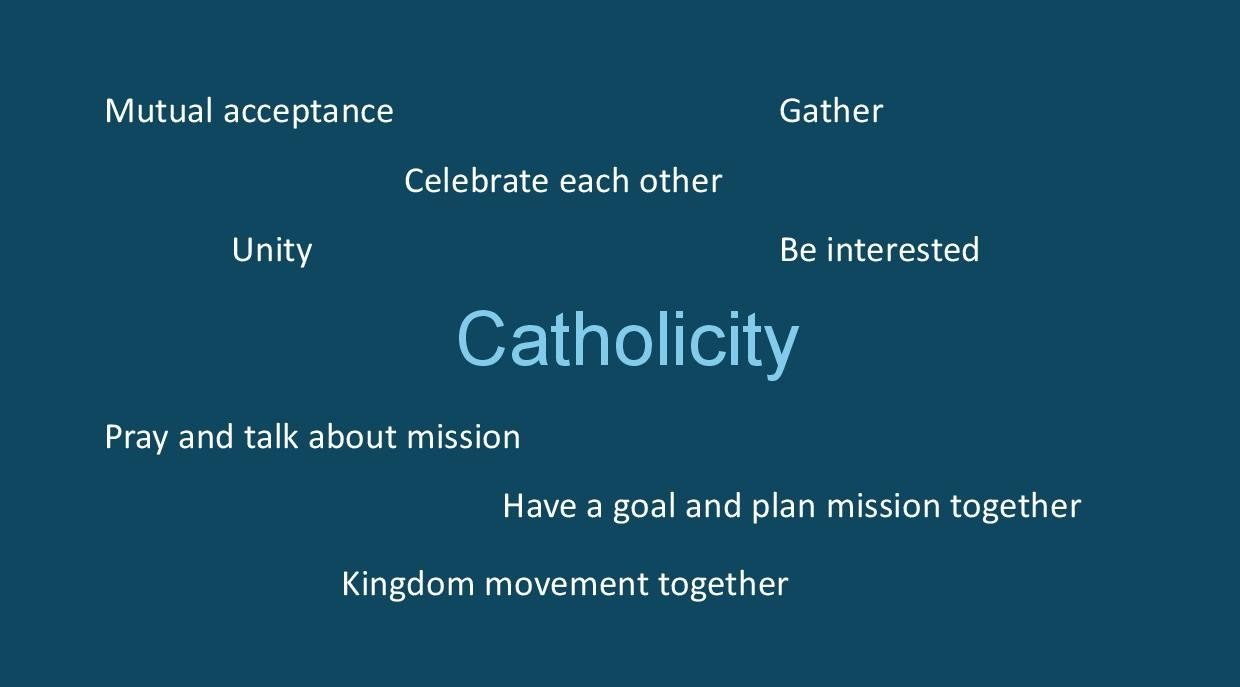 Mutual acceptance

Gather

Celebrate each other

Unity

Be interested

Catholicity

Pray and talk about mission

Have a goal and plan mission together

Kingdom movement together